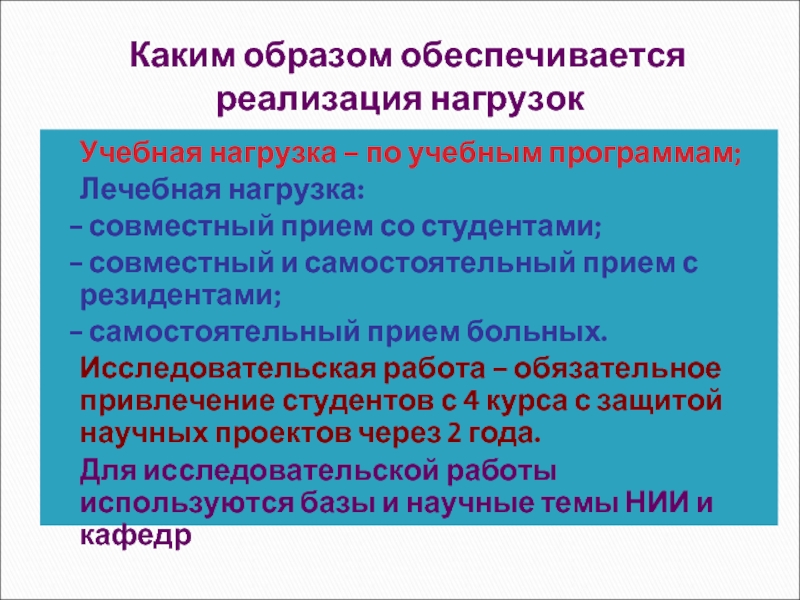 Каким образом обеспечивается реализация нагрузок

Учебная нагрузка – по учебным программам;

Лечебная нагрузка:

– совместный прием со студентами;

– совместный и самостоятельный прием с резидентами;

– самостоятельный прием больных.

Исследовательская работа – обязательное привлечение студентов с 4 курса с защитой научных проектов через 2 года.

Для исследовательской работы используются базы и научные темы НИИ и кафедр